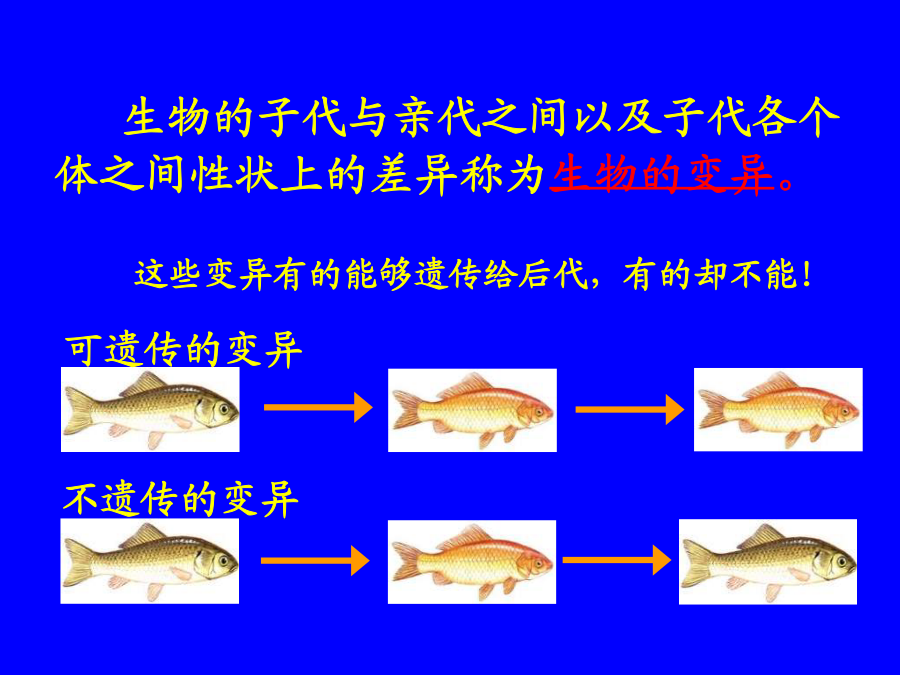 生物的子代与亲代之间以及子代各个体之间性状上的差异称为生物的变异。

这些变异有的能够遗传给后代，有的却不能！

可遗传的变异

不遗传的变异